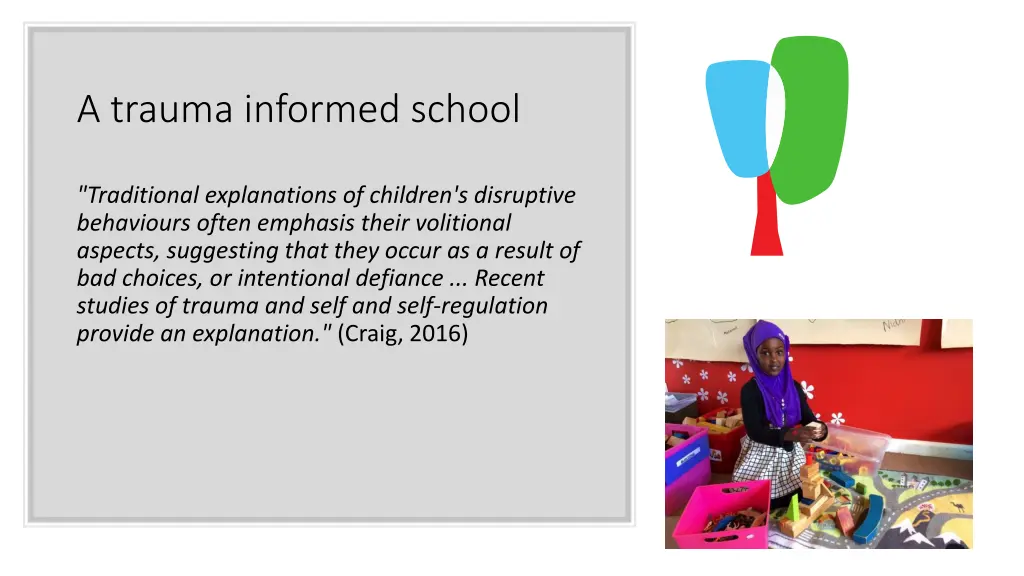 A trauma informed school

"Traditional explanations of children's disruptive behaviours often emphasis their volitional aspects, suggesting that they occur as a result of bad choices, or intentional defiance ... Recent studies of trauma and self and self-regulation provide an explanation." (Craig, 2016)